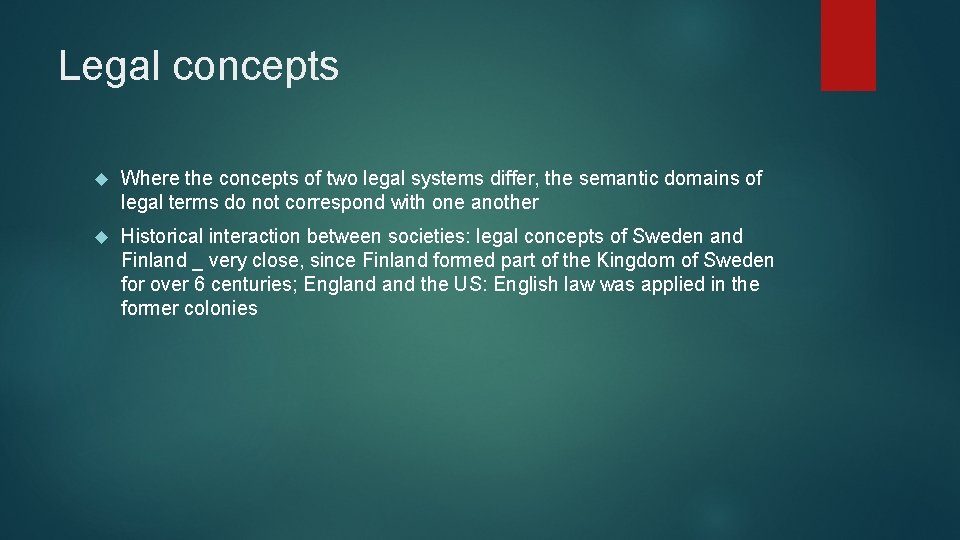 Legal concepts

Where the concepts of two legal systems differ, the semantic domains of legal terms do not correspond with one another

Historical interaction between societies: legal concepts of Sweden and Finland _ very close, since Finland formed part of the Kingdom of Sweden for over 6 centuries; England and the US: English law was applied in the former colonies